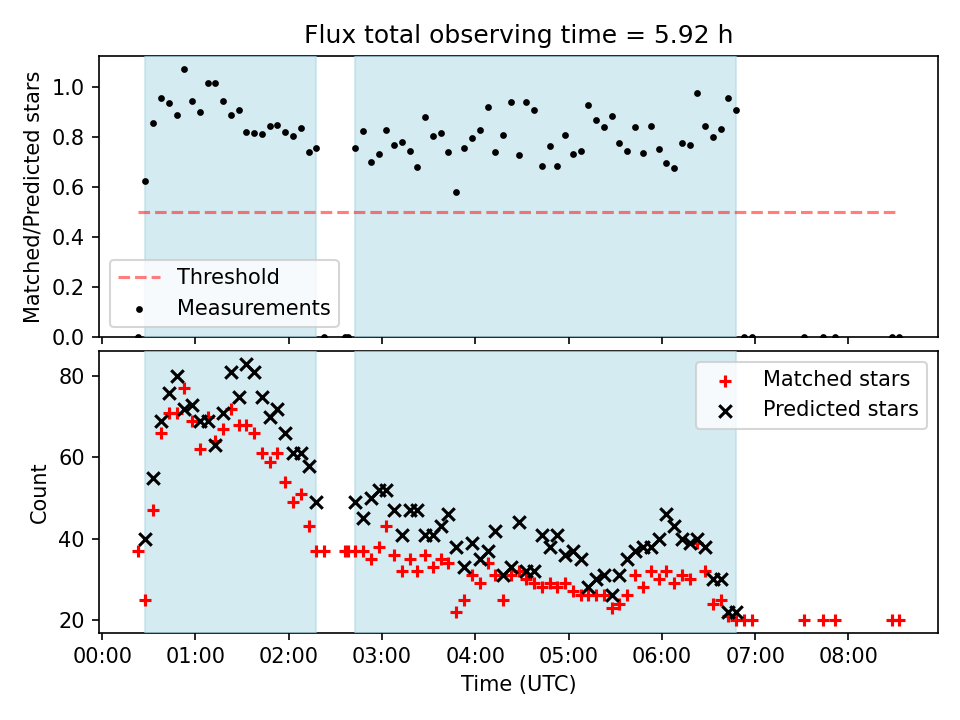 Flux total observing time = 5.92 h

Matched/Predicted stars

1.0
0.8
0.6
0.4
0.2
0.0

Threshold
Measurements

Count

80
60
40
20

Matched stars
Predicted stars

00:00 01:00 02:00 03:00 04:00 05:00 06:00 07:00 08:00

Time (UTC)